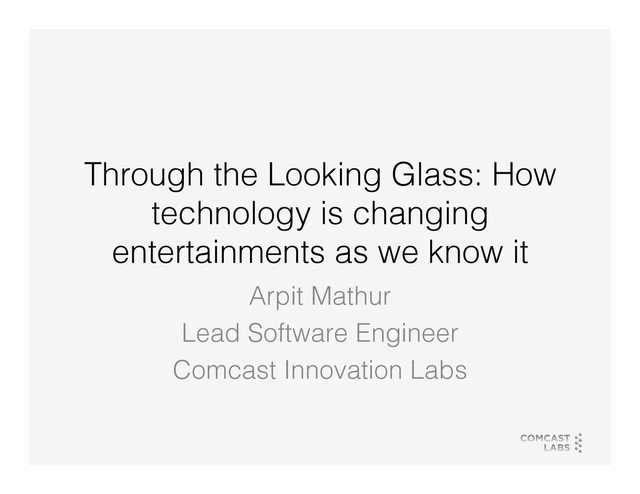 Through the Looking Glass: How technology is changing entertainments as we know it

Arpit Mathur
Lead Software Engineer
Comcast Innovation Labs

COMCAST
LABS